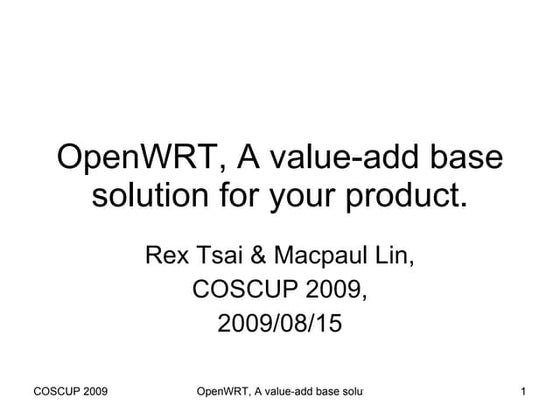 OpenWRT, A value-add base solution for your product.

Rex Tsai & Macpaul Lin,
COSCUP 2009,
2009/08/15

COSCUP 2009
OpenWRT, A value-add base solu
1